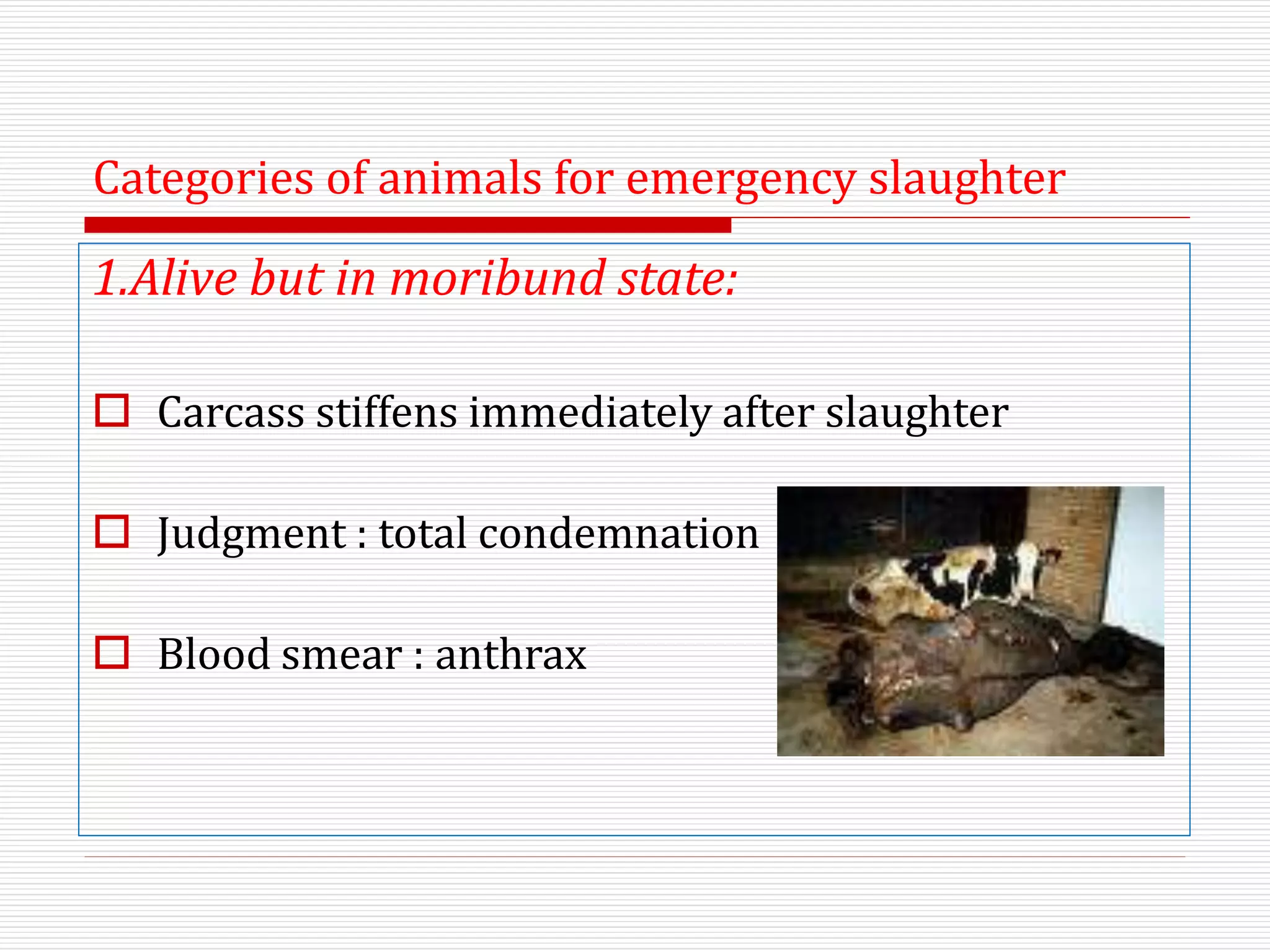 Categories of animals for emergency slaughter

1.Alive but in moribund state:

Carcass stiffens immediately after slaughter

Judgment : total condemnation

Blood smear : anthrax